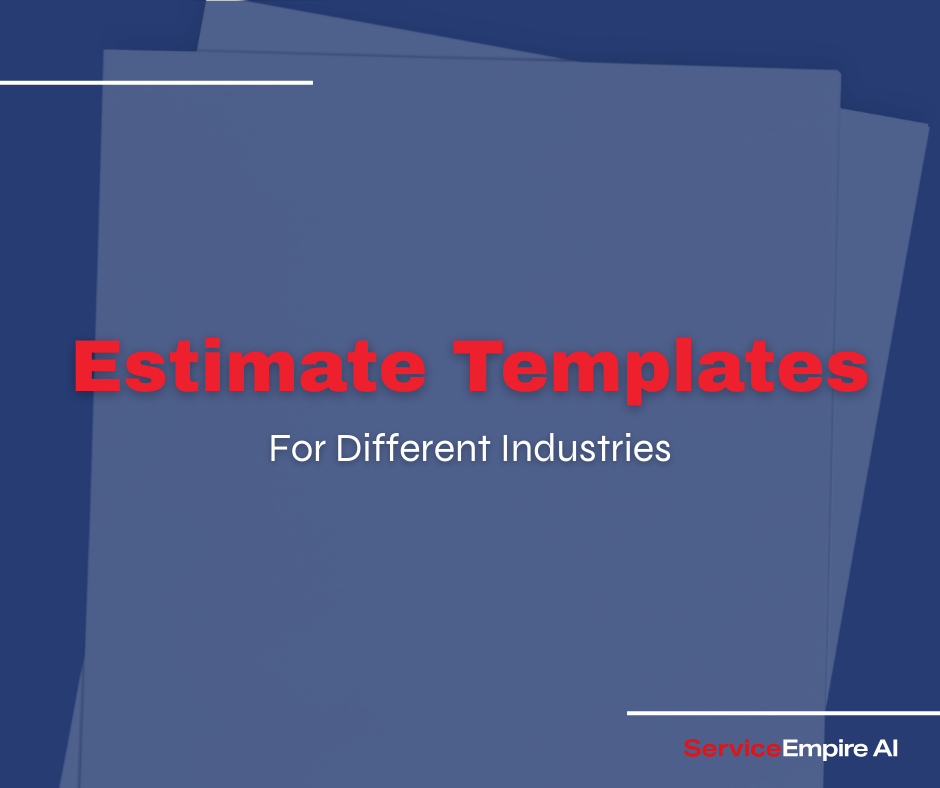 Estimate Templates

For Different Industries

ServiceEmpire AI